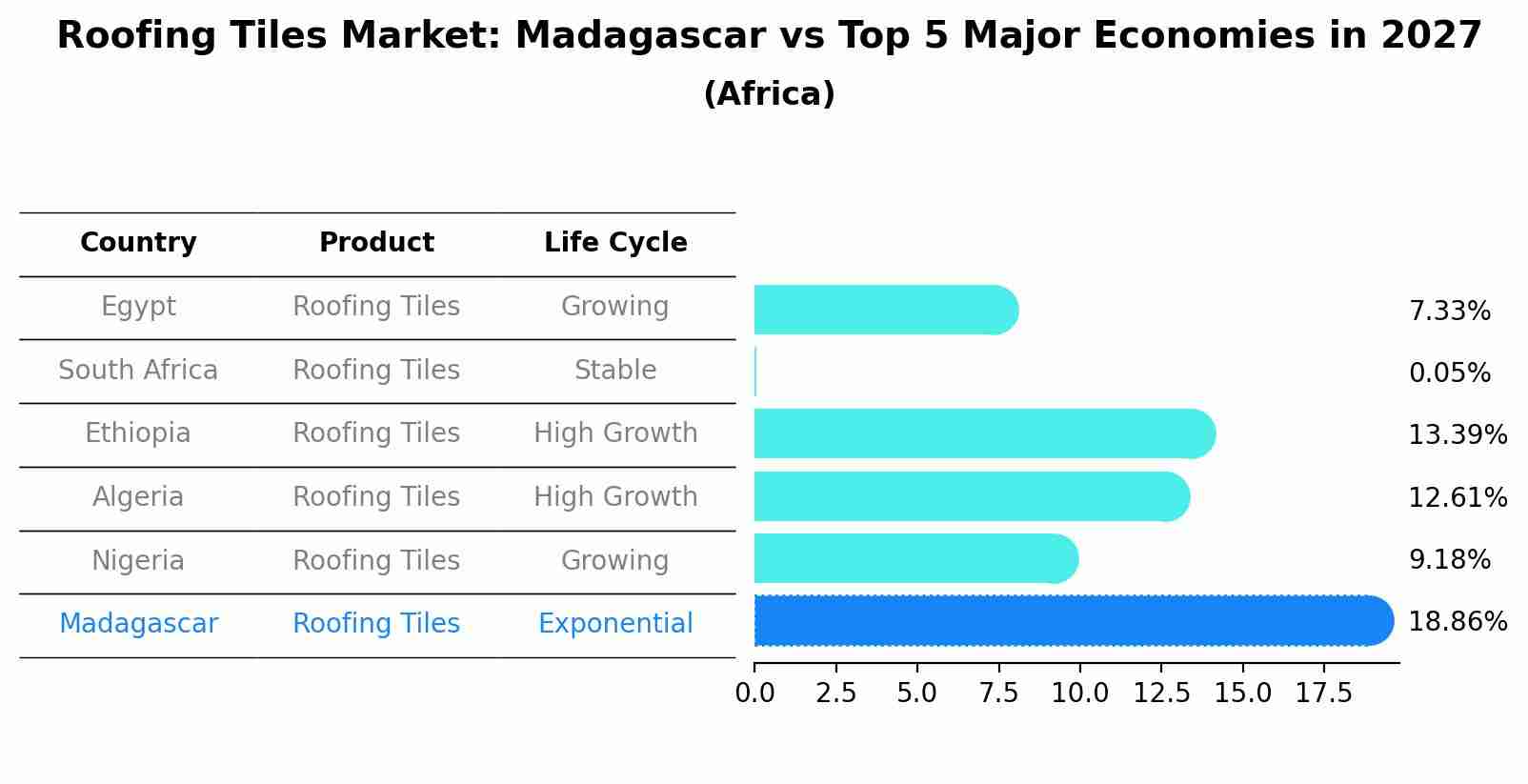 Roofing Tiles Market: Madagascar vs Top 5 Major Economies in 2027
(Africa)

| Country | Product | Life Cycle |
|---|---|---|
| Egypt | Roofing Tiles | Growing |
| South Africa | Roofing Tiles | Stable |
| Ethiopia | Roofing Tiles | High Growth |
| Algeria | Roofing Tiles | High Growth |
| Nigeria | Roofing Tiles | Growing |
| Madagascar | Roofing Tiles | Exponential |

7.33%
0.05%
13.39%
12.61%
9.18%
18.86%

0.0 2.5 5.0 7.5 10.0 12.5 15.0 17.5